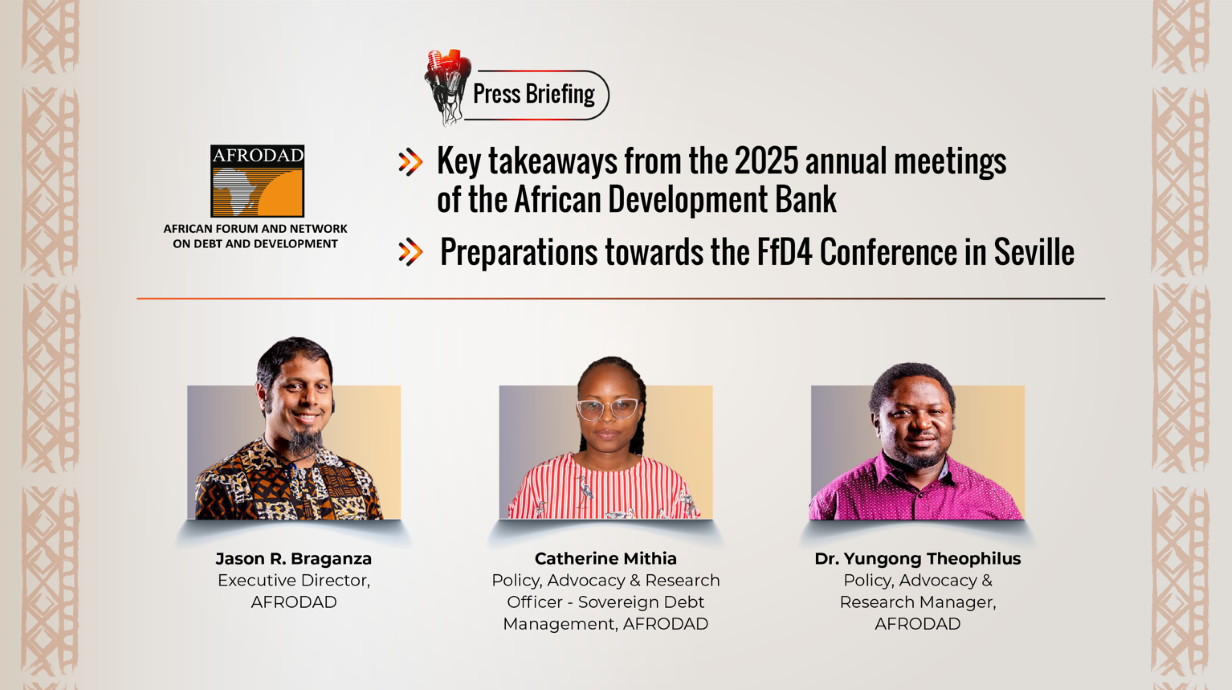 Press Briefing

AFRODAD
AFRICAN FORUM AND NETWORK ON DEBT AND DEVELOPMENT

Key takeaways from the 2025 annual meetings of the African Development Bank

Preparations towards the FfD4 Conference in Seville

Jason R. Braganza
Executive Director, AFRODAD

Catherine Mithia
Policy, Advocacy & Research Officer - Sovereign Debt Management, AFRODAD

Dr. Yungong Theophilus
Policy, Advocacy & Research Manager, AFRODAD